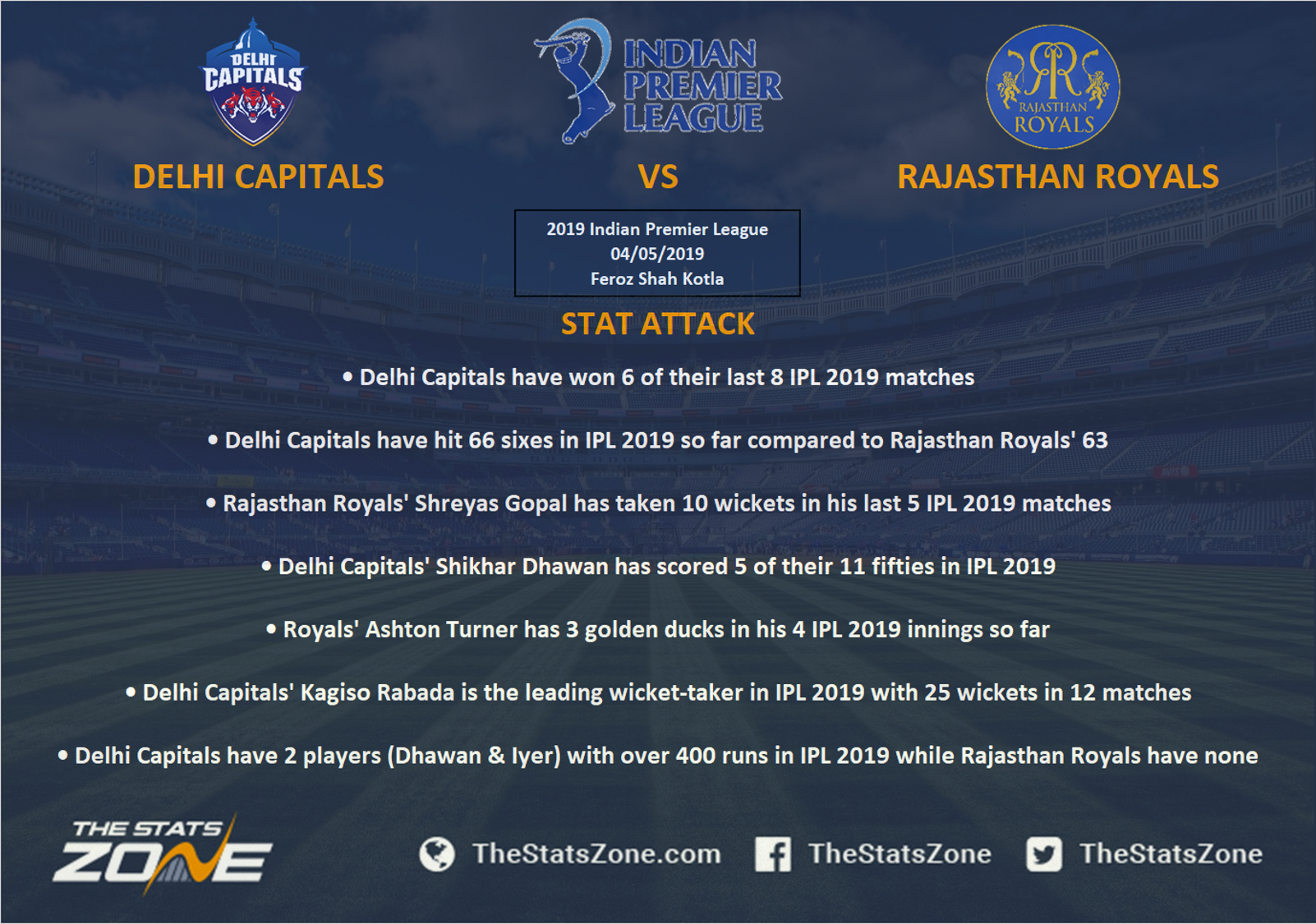 DELHI CAPITALS

INDIAN PREMIER LEAGUE

RAJASTHAN ROYALS

DELHI CAPITALS VS RAJASTHAN ROYALS

2019 Indian Premier League
04/05/2019
Feroz Shah Kotla

STAT ATTACK

• Delhi Capitals have won 6 of their last 8 IPL 2019 matches

• Delhi Capitals have hit 66 sixes in IPL 2019 so far compared to Rajasthan Royals' 63

• Rajasthan Royals' Shreyas Gopal has taken 10 wickets in his last 5 IPL 2019 matches

• Delhi Capitals' Shikhar Dhawan has scored 5 of their 11 fifties in IPL 2019

• Royals' Ashton Turner has 3 golden ducks in his 4 IPL 2019 innings so far

• Delhi Capitals' Kagiso Rabada is the leading wicket-taker in IPL 2019 with 25 wickets in 12 matches

• Delhi Capitals have 2 players (Dhawan & Iyer) with over 400 runs in IPL 2019 while Rajasthan Royals have none

THE STATS ZONE

TheStatsZone.com TheStatsZone TheStatsZone